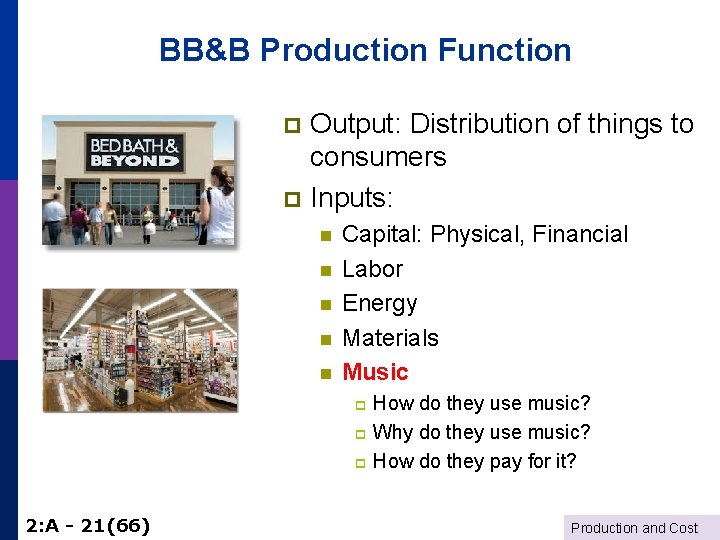 BB&B Production Function

BED BATH & BEYOND

Output: Distribution of things to consumers

Inputs:

Capital: Physical, Financial

Labor

Energy

Materials

Music

How do they use music?

Why do they use music?

How do they pay for it?

2:A - 21(66)

Production and Cost